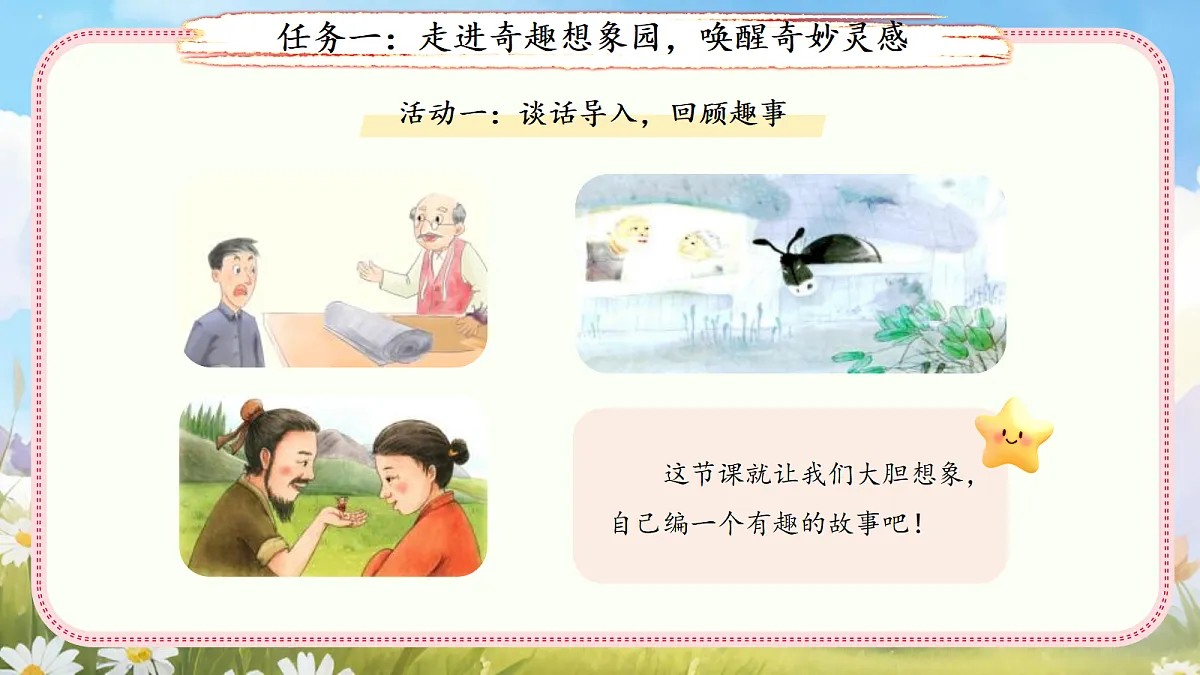 任务一：走进奇趣想象园，唤醒奇妙灵感

活动一：谈话导入，回顾趣事

这节课就让我们大胆想象，自己编一个有趣的故事吧！